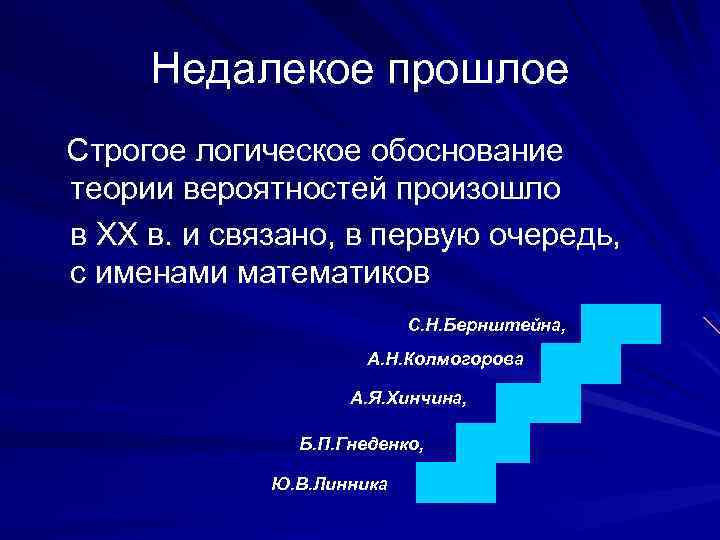 Недалекое прошлое

Строгое логическое обоснование теории вероятностей произошло

в XX в. и связано, в первую очередь, с именами математиков

С.Н.Бернштейна,

А.Н.Колмогорова

А.Я.Хинчина,

Б.П.Гнеденко,

Ю.В.Линника